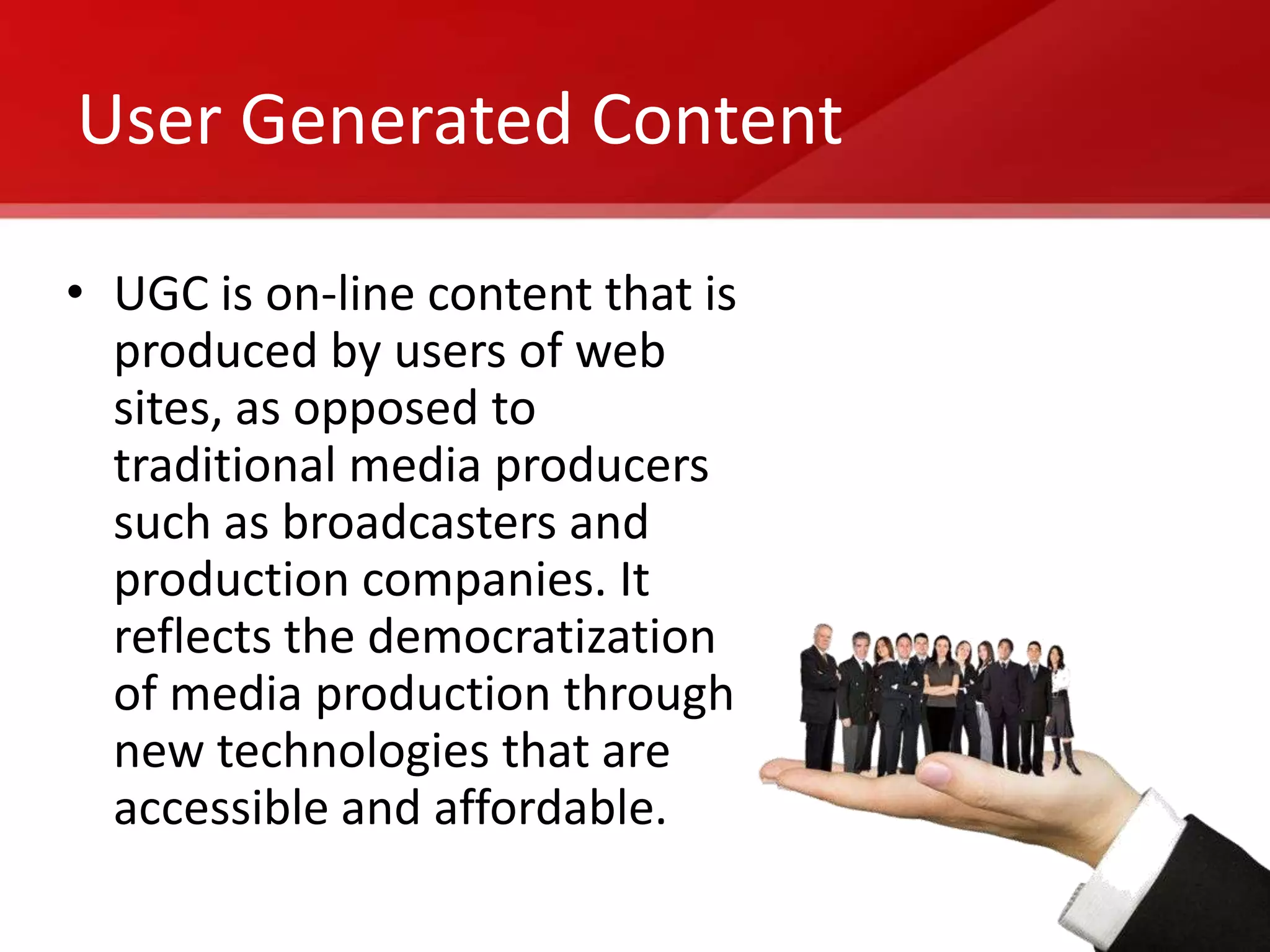 User Generated Content

• UGC is on-line content that is produced by users of web sites, as opposed to traditional media producers such as broadcasters and production companies. It reflects the democratization of media production through new technologies that are accessible and affordable.